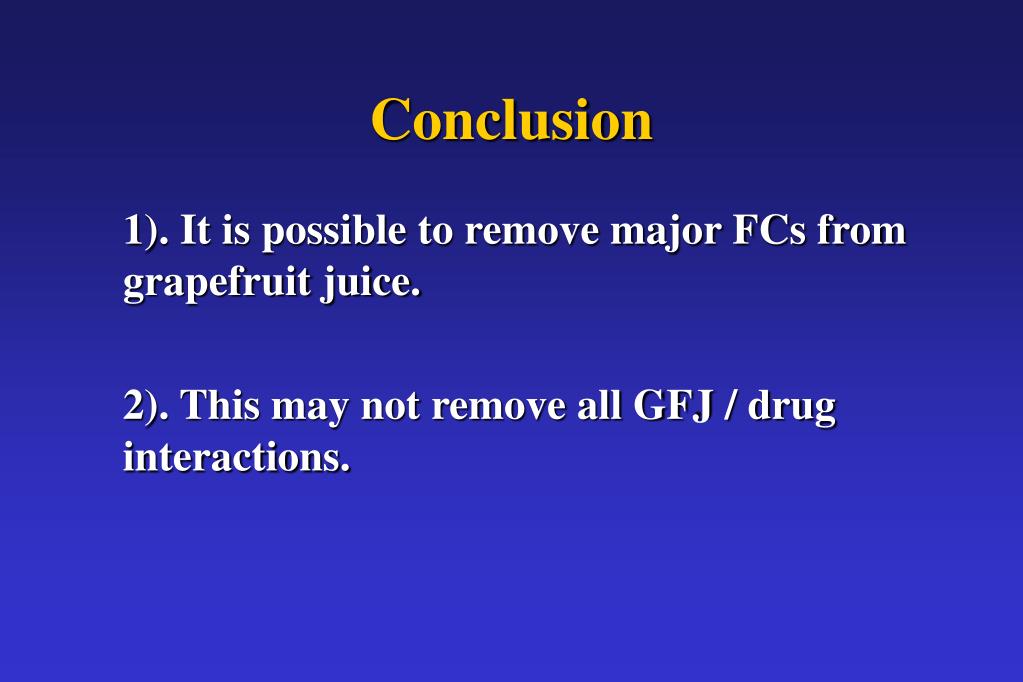 Conclusion

1). It is possible to remove major FCs from grapefruit juice.

2). This may not remove all GFJ / drug interactions.